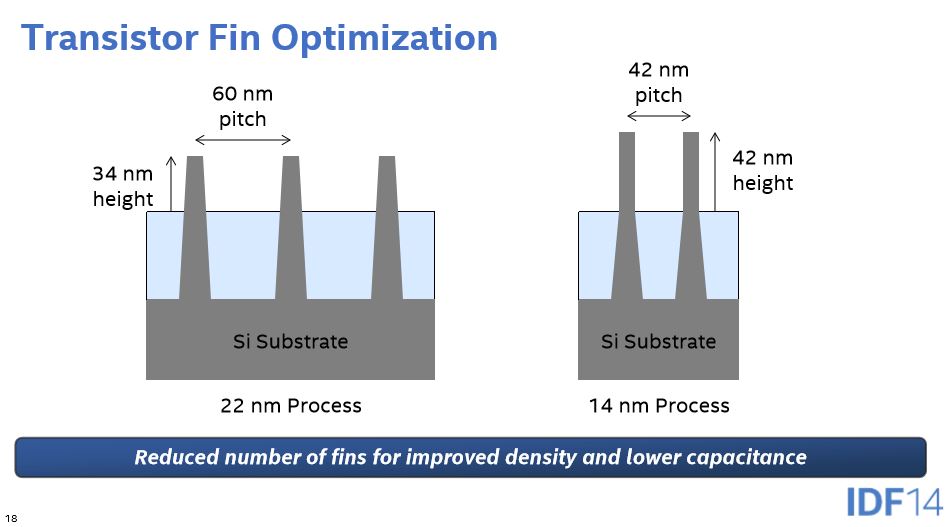 Transistor Fin Optimization

60 nm pitch

34 nm height

Si Substrate

22 nm Process

42 nm pitch

42 nm height

Si Substrate

14 nm Process

Reduced number of fins for improved density and lower capacitance

18

IDF14